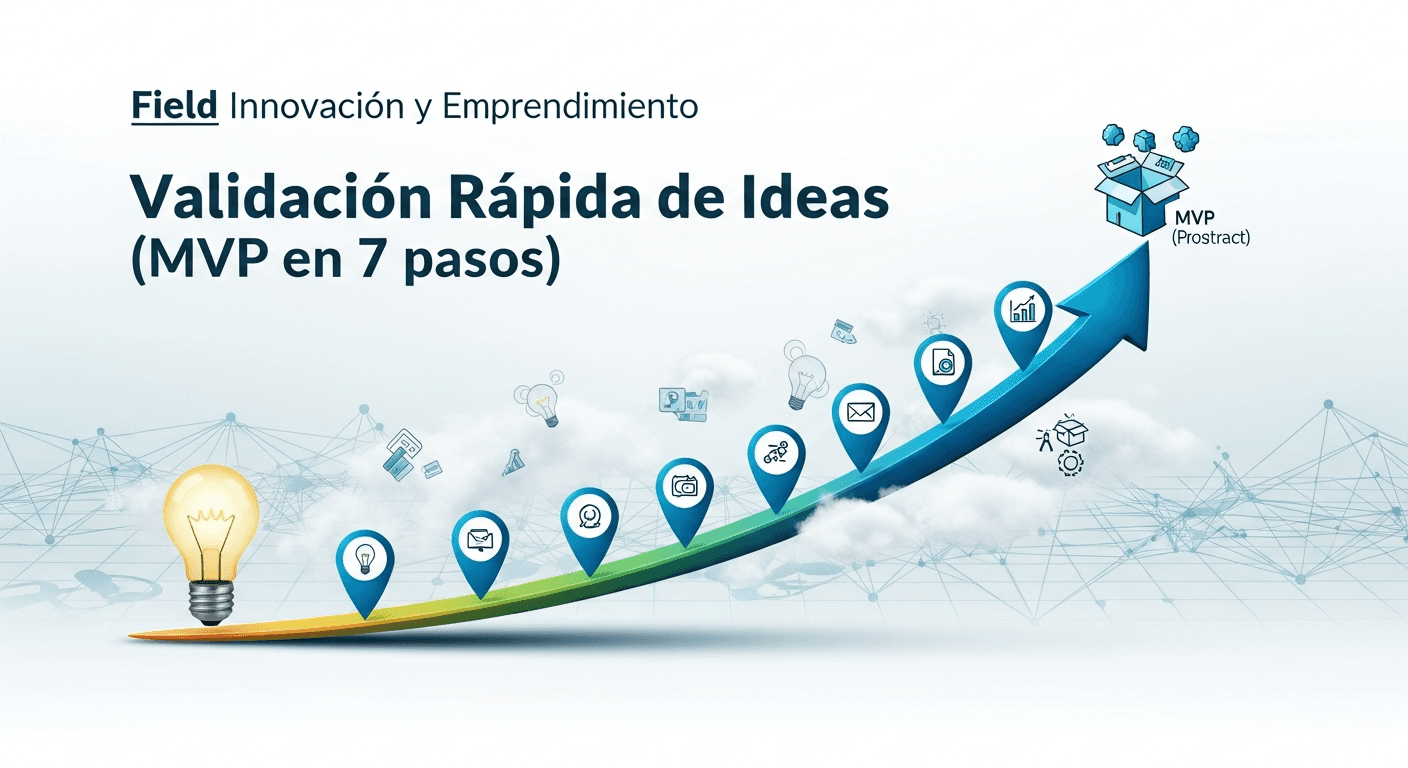 Field Innovación y Emprendimiento

Validación Rápida de Ideas (MVP en 7 pasos)

MVP (Prostract)